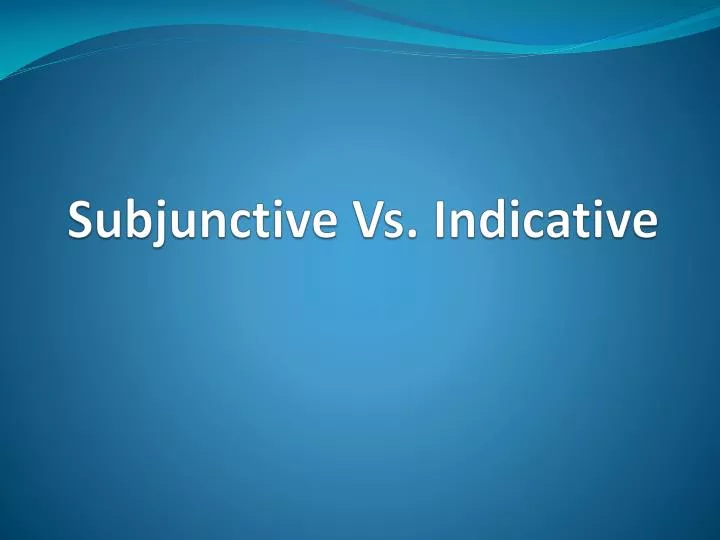 Subjunctive Vs. Indicative